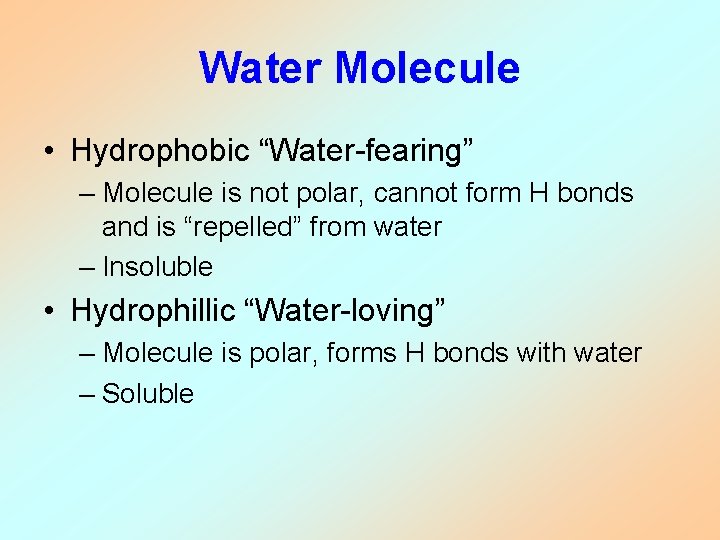 Water Molecule

• Hydrophobic “Water-fearing”

– Molecule is not polar, cannot form H bonds and is “repelled” from water

– Insoluble

• Hydrophillic “Water-loving”

– Molecule is polar, forms H bonds with water

– Soluble